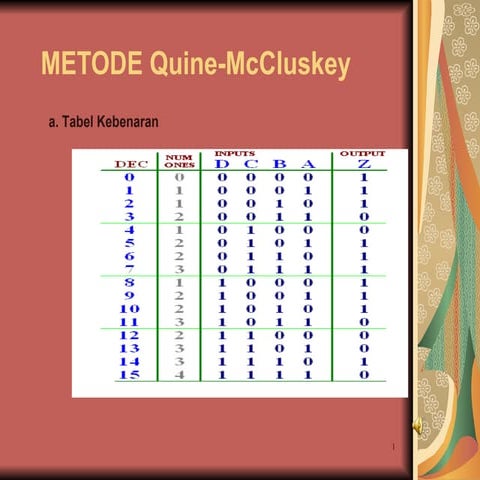 METODE Quine-McCluskey

a. Tabel Kebenaran

| DEC | NUM ONES | INPUTS D | C | B | A | OUTPUT Z |
|---|---|---|---|---|---|---|
| 0 | 0 | 0 | 0 | 0 | 0 | 1 |
| 1 | 1 | 0 | 0 | 0 | 1 | 1 |
| 2 | 1 | 0 | 0 | 1 | 0 | 1 |
| 3 | 2 | 0 | 0 | 1 | 1 | 0 |
| 4 | 1 | 0 | 1 | 0 | 0 | 0 |
| 5 | 2 | 0 | 1 | 0 | 1 | 1 |
| 6 | 2 | 0 | 1 | 1 | 0 | 1 |
| 7 | 3 | 0 | 1 | 1 | 1 | 1 |
| 8 | 1 | 1 | 0 | 0 | 0 | 1 |
| 9 | 2 | 1 | 0 | 0 | 1 | 1 |
| 10 | 2 | 1 | 0 | 1 | 0 | 1 |
| 11 | 3 | 1 | 0 | 1 | 1 | 0 |
| 12 | 2 | 1 | 1 | 0 | 0 | 0 |
| 13 | 3 | 1 | 1 | 0 | 1 | 0 |
| 14 | 3 | 1 | 1 | 1 | 0 | 1 |
| 15 | 4 | 1 | 1 | 1 | 1 | 0 |

1